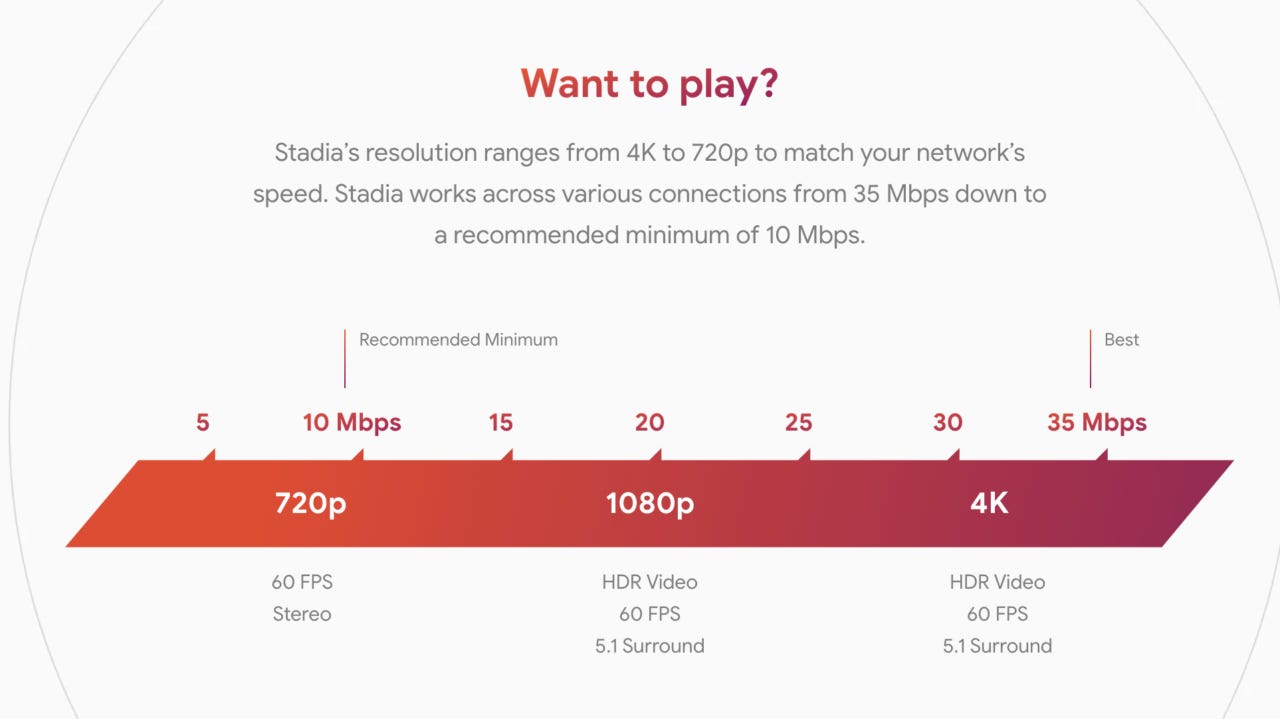 Want to play?

Stadia's resolution ranges from 4K to 720p to match your network's speed. Stadia works across various connections from 35 Mbps down to a recommended minimum of 10 Mbps.

Recommended Minimum

Best

5 10 Mbps 15 20 25 30 35 Mbps

720p

1080p

4K

60 FPS
Stereo

HDR Video
60 FPS
5.1 Surround

HDR Video
60 FPS
5.1 Surround